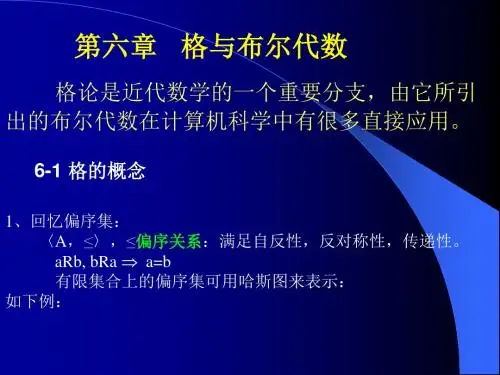 第六章　格与布尔代数

格论是近代数学的一个重要分支，由它所引出的布尔代数在计算机科学中有很多直接应用。

6-1 格的概念

1、回忆偏序集：

〈A，$\leq$〉，$\leq$偏序关系：满足自反性，反对称性，传递性。

aRb, bRa $\Rightarrow$ a=b

有限集合上的偏序集可用哈斯图来表示：

如下例：